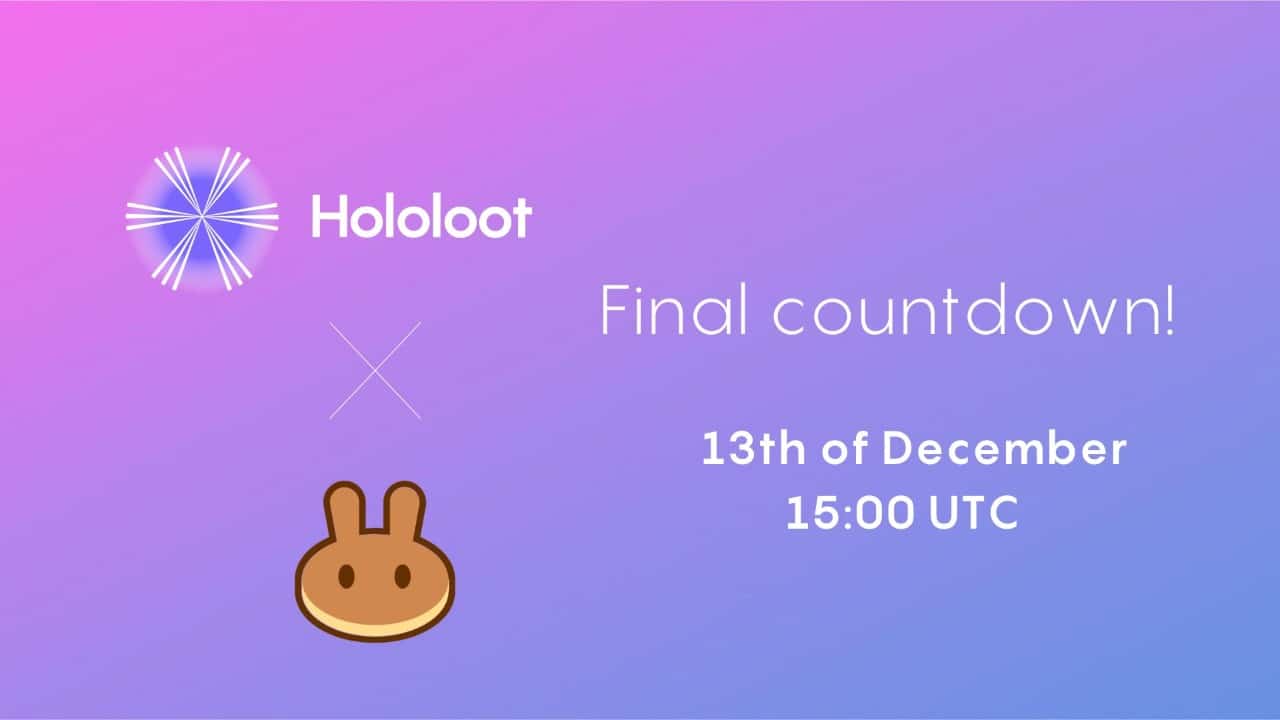 Hololoot

Final countdown!

13th of December
15:00 UTC